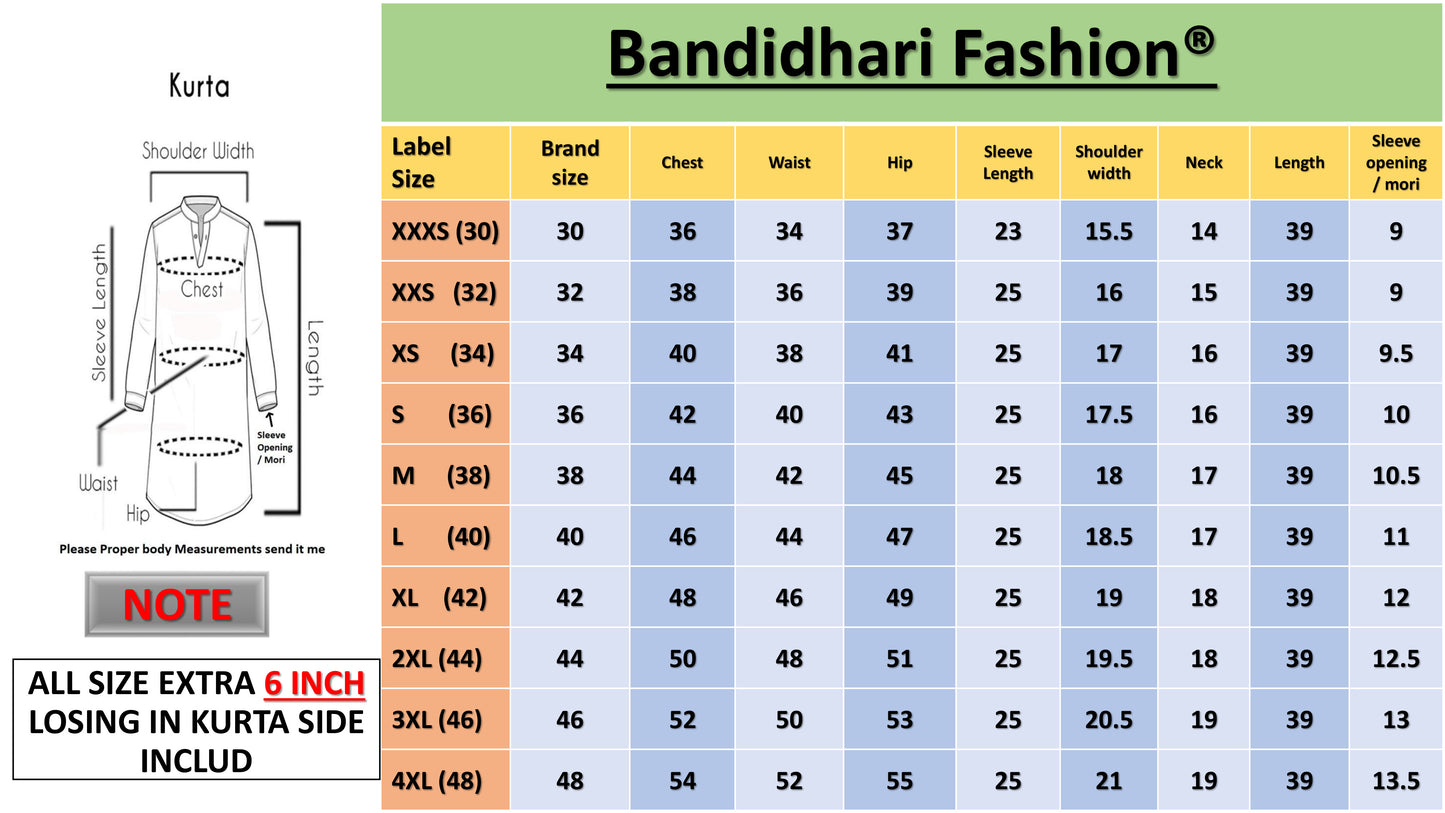 Kurta

Shoulder Width

Sleeve Length

Chest

Length

Sleeve Opening / Mori

Waist

Hip

Please Proper body Measurements send it me

NOTE

ALL SIZE EXTRA 6 INCH LOSING IN KURTA SIDE INCLUD

Bandidhari Fashion®

| Label Size | Brand size | Chest | Waist | Hip | Sleeve Length | Shoulder width | Neck | Length | Sleeve opening / mori |
|---|---|---|---|---|---|---|---|---|---|
| XXXS (30) | 30 | 36 | 34 | 37 | 23 | 15.5 | 14 | 39 | 9 |
| XXS (32) | 32 | 38 | 36 | 39 | 25 | 16 | 15 | 39 | 9 |
| XS (34) | 34 | 40 | 38 | 41 | 25 | 17 | 16 | 39 | 9.5 |
| S (36) | 36 | 42 | 40 | 43 | 25 | 17.5 | 16 | 39 | 10 |
| M (38) | 38 | 44 | 42 | 45 | 25 | 18 | 17 | 39 | 10.5 |
| L (40) | 40 | 46 | 44 | 47 | 25 | 18.5 | 17 | 39 | 11 |
| XL (42) | 42 | 48 | 46 | 49 | 25 | 19 | 18 | 39 | 12 |
| 2XL (44) | 44 | 50 | 48 | 51 | 25 | 19.5 | 18 | 39 | 12.5 |
| 3XL (46) | 46 | 52 | 50 | 53 | 25 | 20.5 | 19 | 39 | 13 |
| 4XL (48) | 48 | 54 | 52 | 55 | 25 | 21 | 19 | 39 | 13.5 |